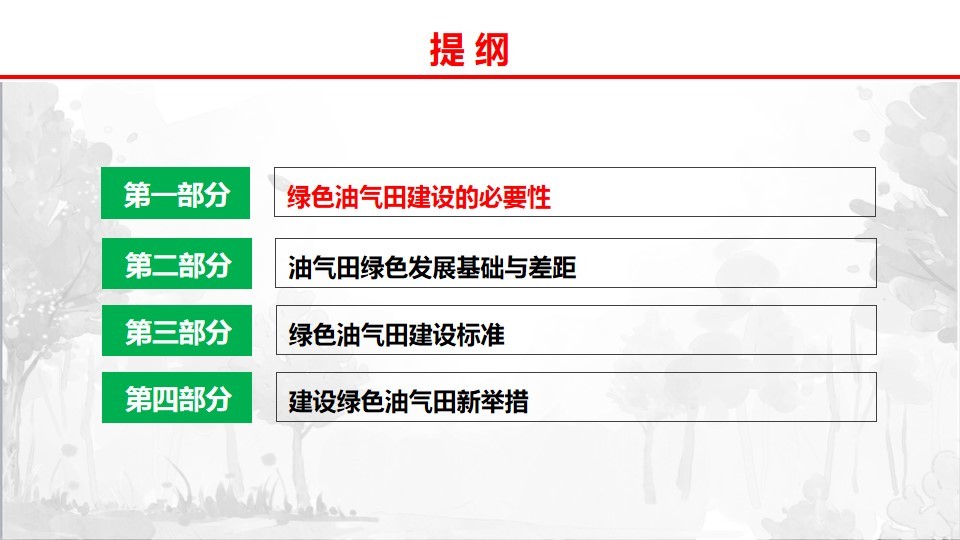 提 纲

第一部分 绿色油气田建设的必要性

第二部分 油气田绿色发展基础与差距

第三部分 绿色油气田建设标准

第四部分 建设绿色油气田新举措